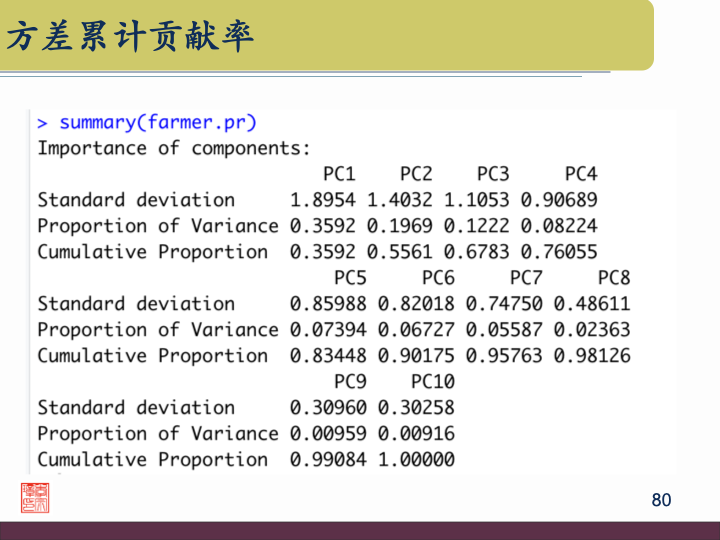 方差累计贡献率

> summary(farmer.pr)
Importance of components:

| | PC1 | PC2 | PC3 | PC4 |
|---|---|---|---|---|
| Standard deviation | 1.8954 | 1.4032 | 1.1053 | 0.90689 |
| Proportion of Variance | 0.3592 | 0.1969 | 0.1222 | 0.08224 |
| Cumulative Proportion | 0.3592 | 0.5561 | 0.6783 | 0.76055 |

| | PC5 | PC6 | PC7 | PC8 |
|---|---|---|---|---|
| Standard deviation | 0.85988 | 0.82018 | 0.74750 | 0.48611 |
| Proportion of Variance | 0.07394 | 0.06727 | 0.05587 | 0.02363 |
| Cumulative Proportion | 0.83448 | 0.90175 | 0.95763 | 0.98126 |

| | PC9 | PC10 |
|---|---|---|
| Standard deviation | 0.30960 | 0.30258 |
| Proportion of Variance | 0.00959 | 0.00916 |
| Cumulative Proportion | 0.99084 | 1.00000 |

80